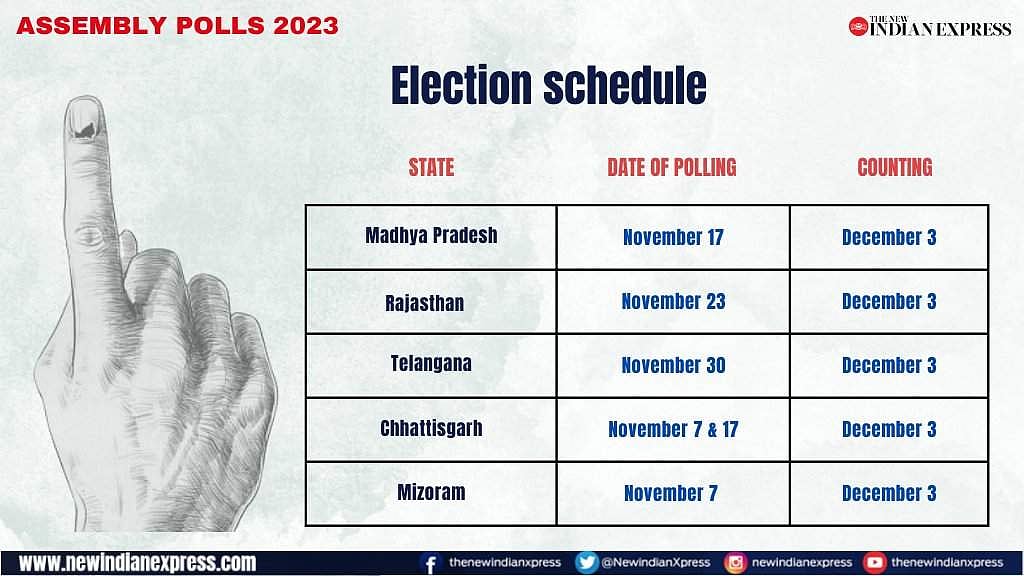 ASSEMBLY POLLS 2023

THE NEW INDIAN EXPRESS

Election schedule

| STATE | DATE OF POLLING | COUNTING |
|---|---|---|
| Madhya Pradesh | November 17 | December 3 |
| Rajasthan | November 23 | December 3 |
| Telangana | November 30 | December 3 |
| Chhattisgarh | November 7 & 17 | December 3 |
| Mizoram | November 7 | December 3 |

www.newindianexpress.com

thenewindianxpress @NewindianXpress newindianexpress thenewindianxpress